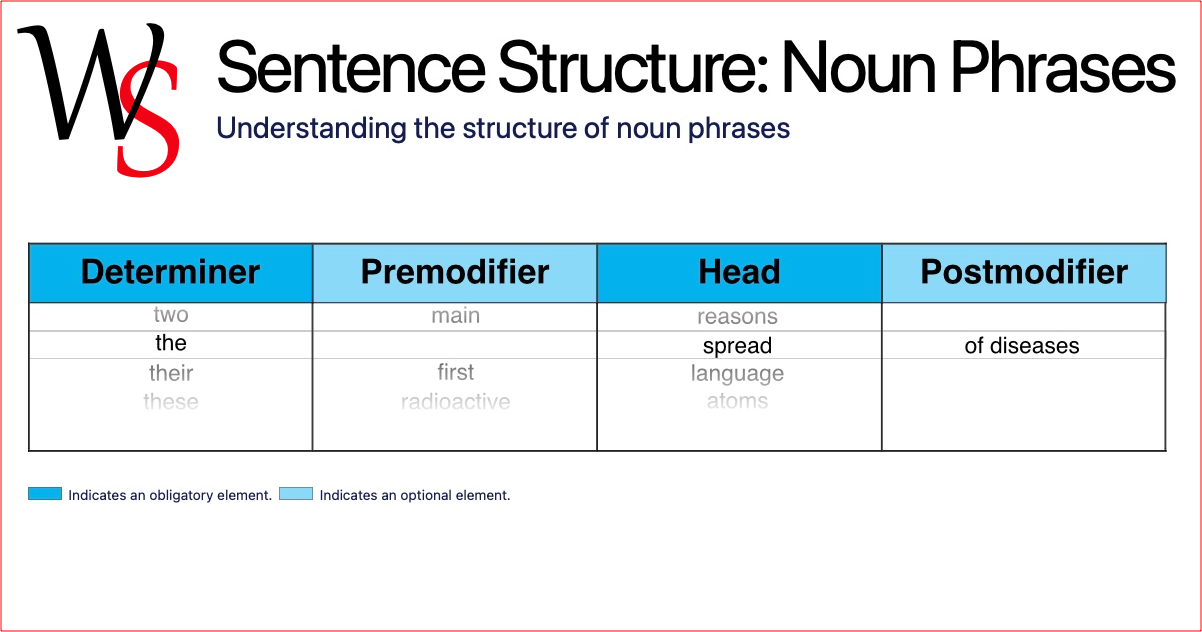 WS

Sentence Structure: Noun Phrases

Understanding the structure of noun phrases

| Determiner | Premodifier | Head | Postmodifier |
|---|---|---|---|
| two | main | reasons | |
| the | | spread | of diseases |
| their | first | language | |
| these | radioactive | atoms | |

Indicates an obligatory element. Indicates an optional element.